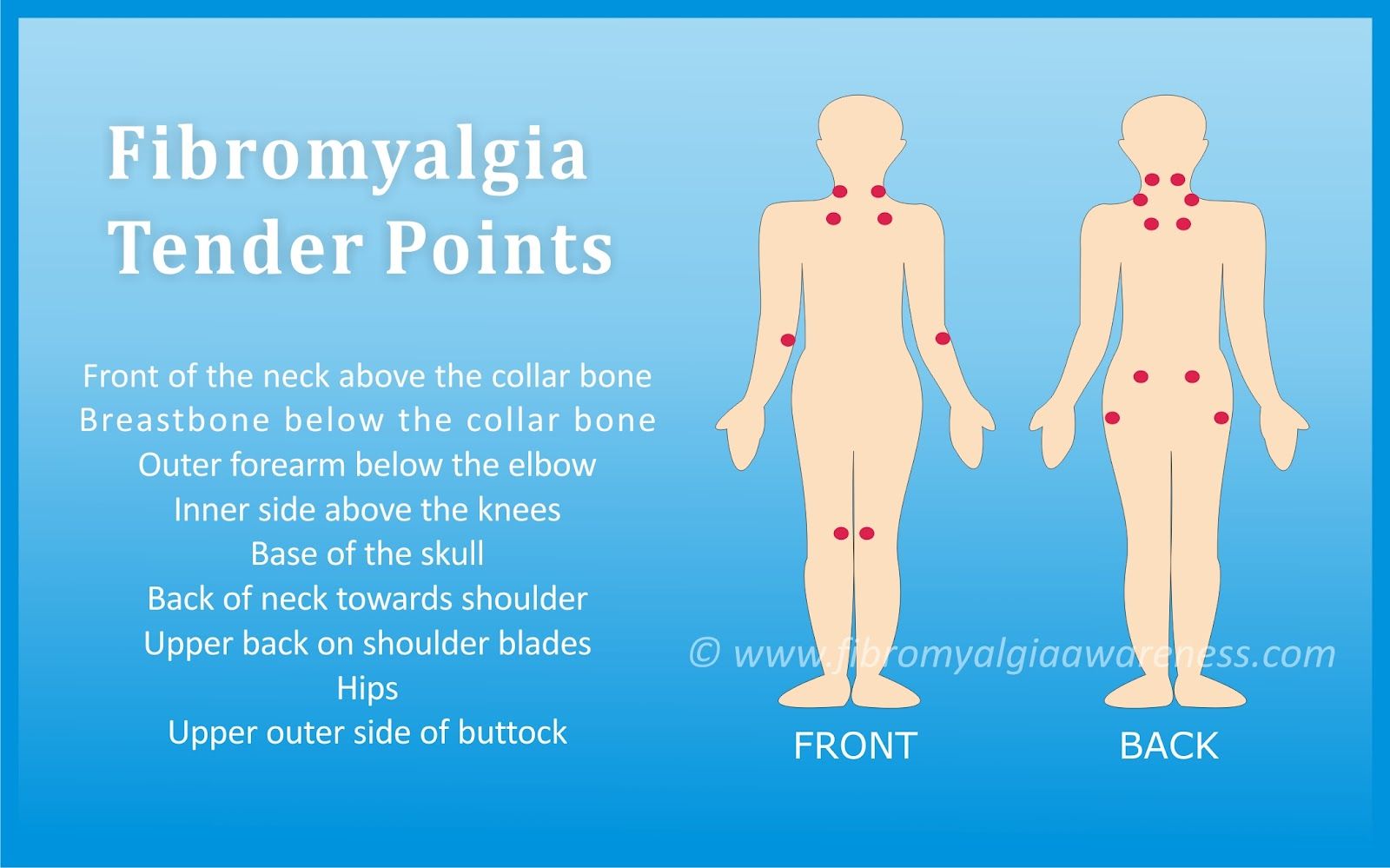 Fibromyalgia Tender Points

Front of the neck above the collar bone
Breastbone below the collar bone
Outer forearm below the elbow
Inner side above the knees
Base of the skull
Back of neck towards shoulder
Upper back on shoulder blades
Hips
Upper outer side of buttock

© www.fibromyalgiaawareness.com

FRONT

BACK